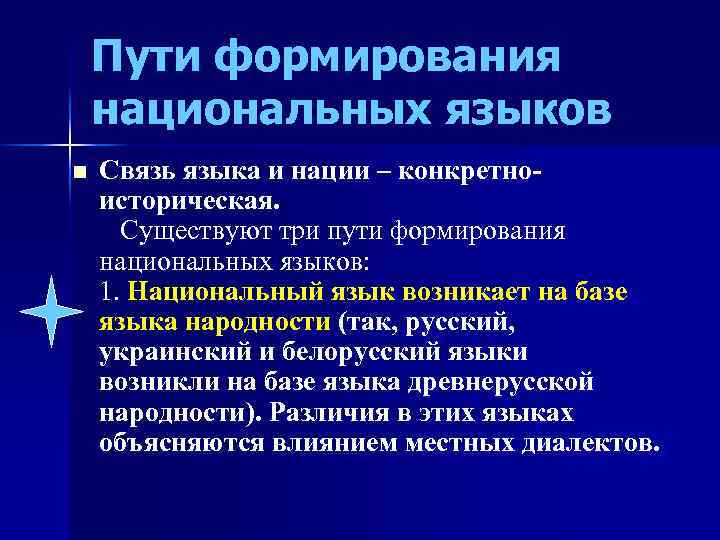 Пути формирования национальных языков

Связь языка и нации – конкретно-историческая.

Существуют три пути формирования национальных языков:

1. Национальный язык возникает на базе языка народности (так, русский, украинский и белорусский языки возникли на базе языка древнерусской народности). Различия в этих языках объясняются влиянием местных диалектов.